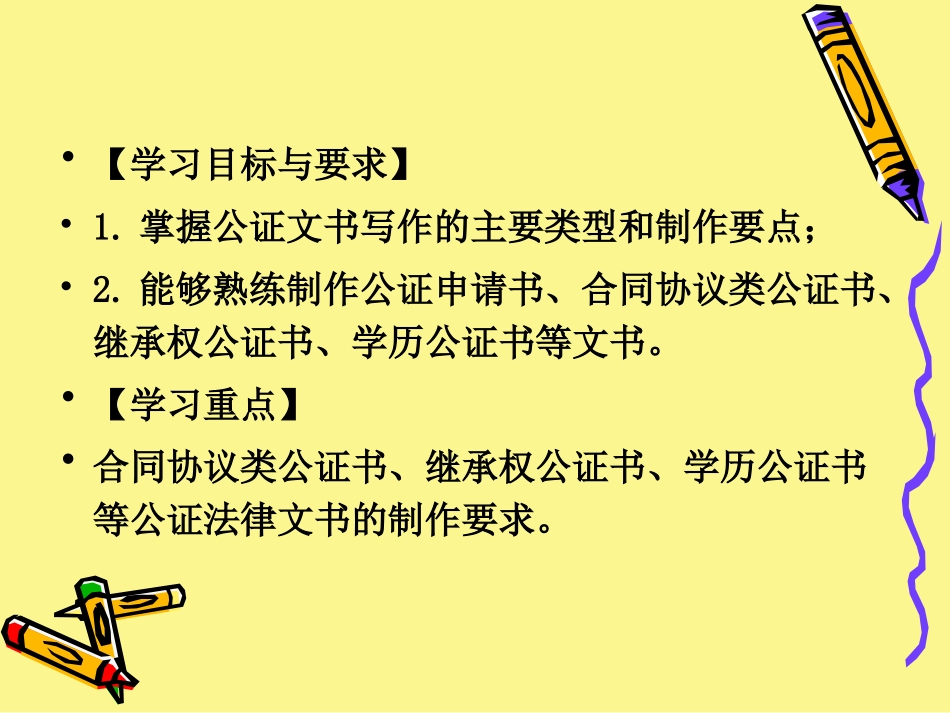 • 【学习目标与要求】
• 1. 掌握公证文书写作的主要类型和制作要点；
• 2. 能够熟练制作公证申请书、合同协议类公证书、继承权公证书、学历公证书等文书。
• 【学习重点】
• 合同协议类公证书、继承权公证书、学历公证书等公证法律文书的制作要求。